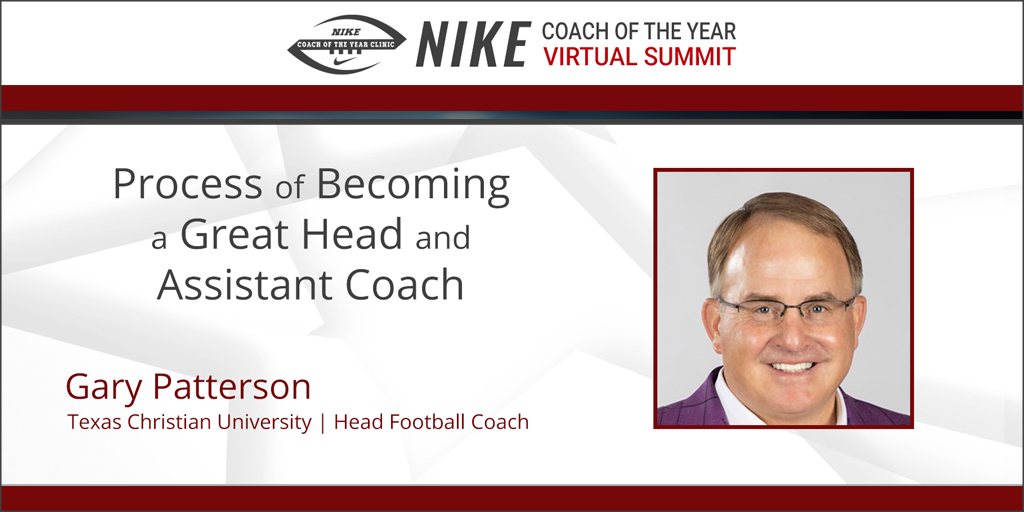 NIKE
COACH OF THE YEAR CLINIC
NIKE COACH OF THE YEAR
VIRTUAL SUMMIT

Process of Becoming a Great Head and Assistant Coach

Gary Patterson
Texas Christian University | Head Football Coach